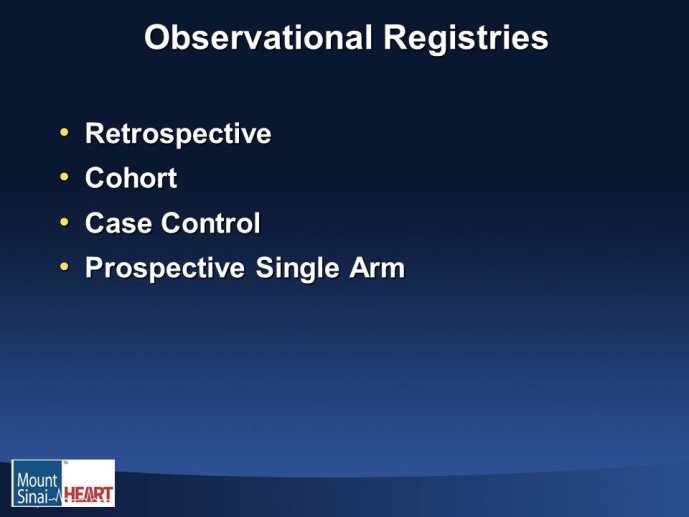 Observational Registries

• Retrospective
• Cohort
• Case Control
• Prospective Single Arm

Mount Sinai HEART